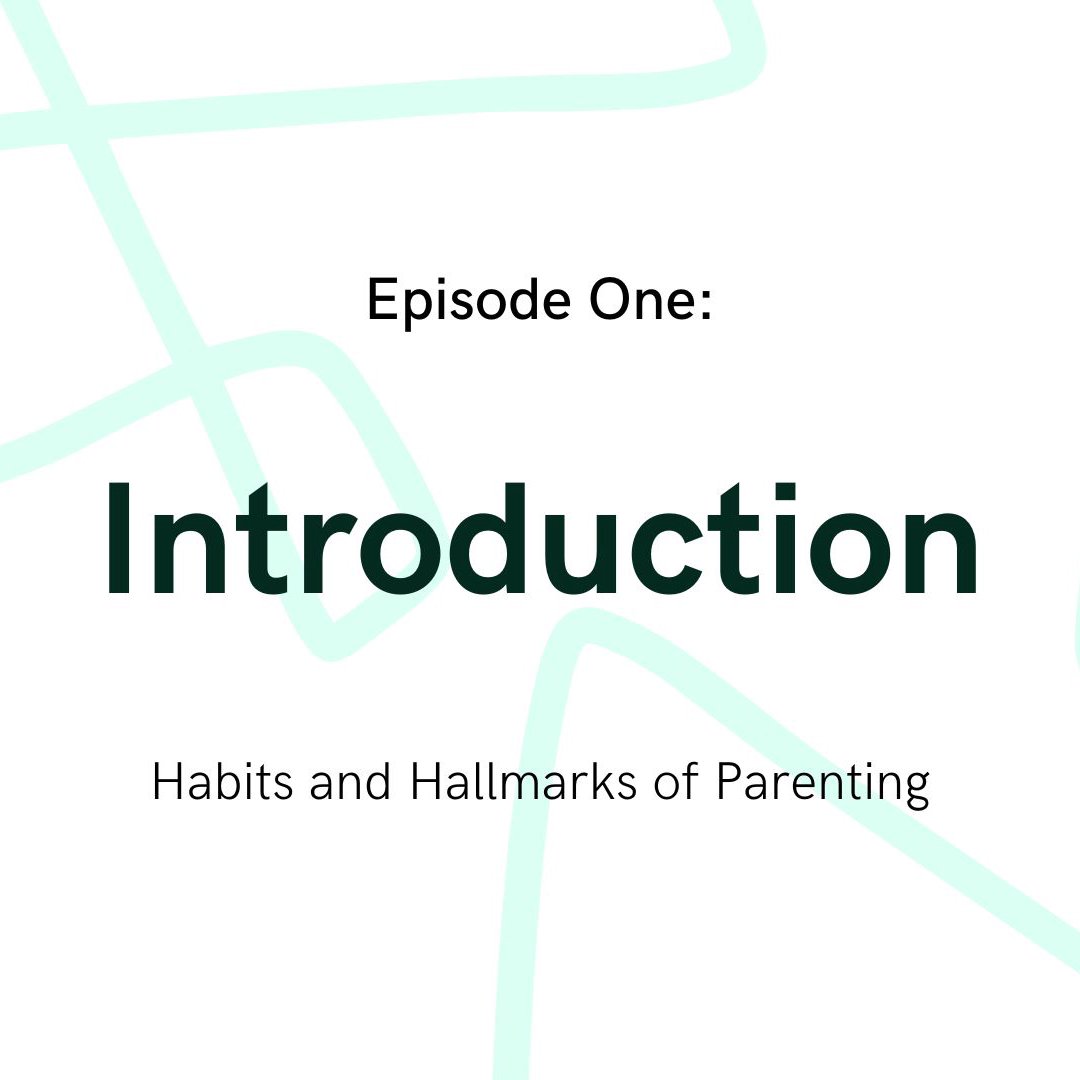 Episode One:

Introduction

Habits and Hallmarks of Parenting